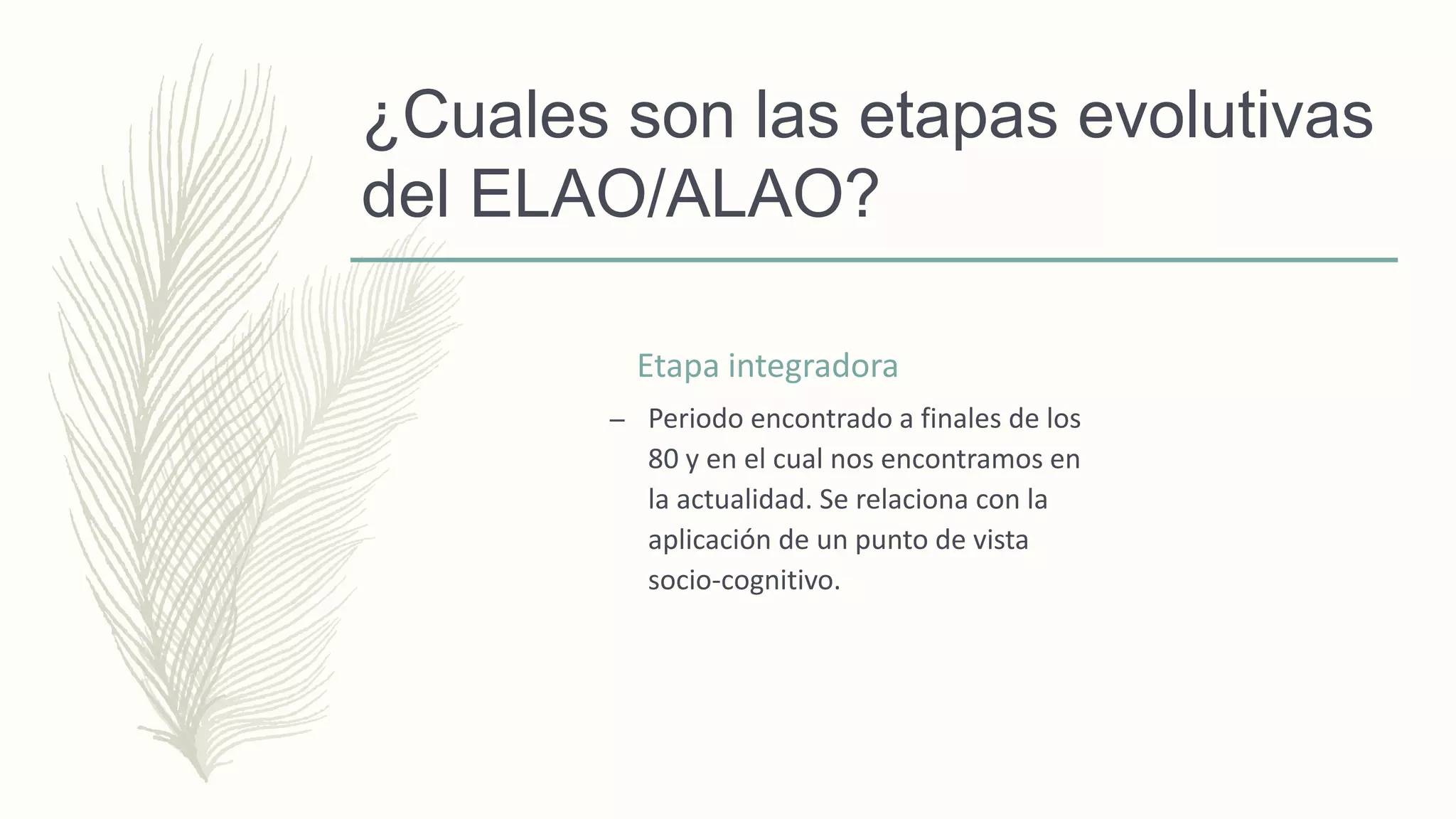 ¿Cuales son las etapas evolutivas del ELAO/ALAO?

Etapa integradora

– Periodo encontrado a finales de los 80 y en el cual nos encontramos en la actualidad. Se relaciona con la aplicación de un punto de vista socio-cognitivo.